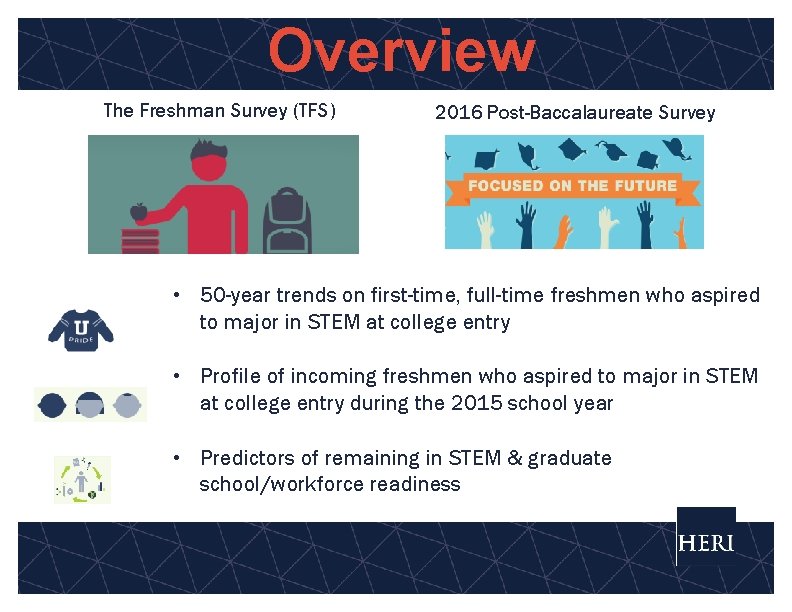 Overview

The Freshman Survey (TFS)

2016 Post-Baccalaureate Survey

FOCUSED ON THE FUTURE

U
PRIDE

• 50-year trends on first-time, full-time freshmen who aspired to major in STEM at college entry

• Profile of incoming freshmen who aspired to major in STEM at college entry during the 2015 school year

• Predictors of remaining in STEM & graduate school/workforce readiness

HERI